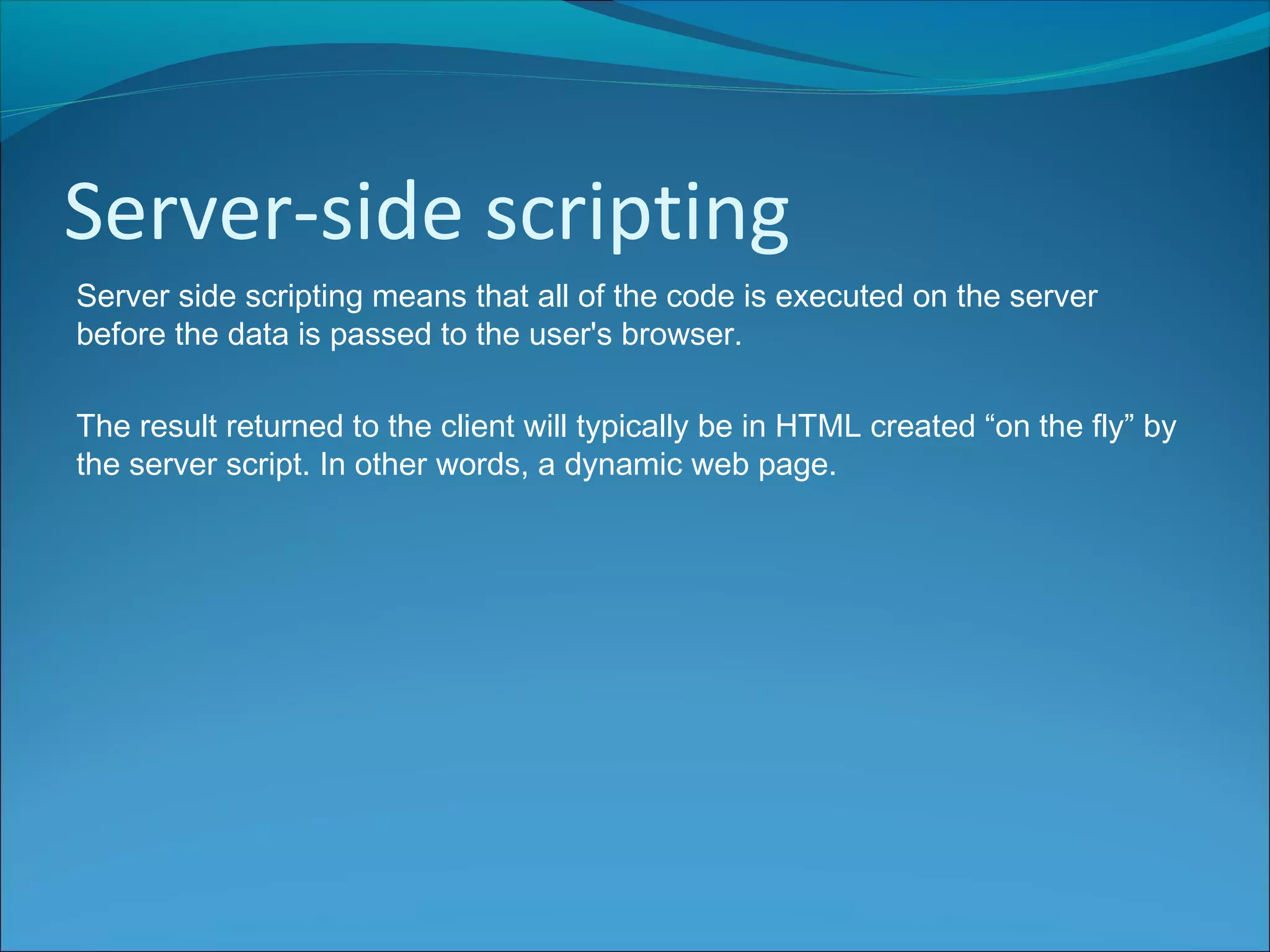 Server-side scripting

Server side scripting means that all of the code is executed on the server before the data is passed to the user's browser.

The result returned to the client will typically be in HTML created “on the fly” by the server script. In other words, a dynamic web page.